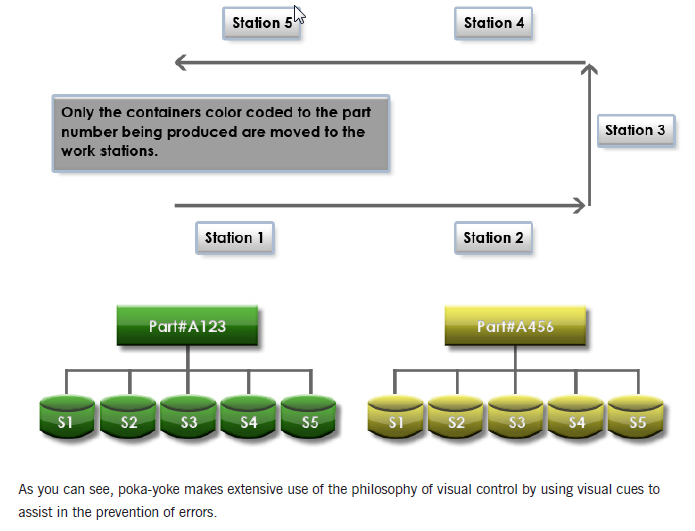 Station 5

Station 4

Only the containers color coded to the part number being produced are moved to the work stations.

Station 3

Station 1

Station 2

Part#A123

S1 S2 S3 S4 S5

Part#A456

S1 S2 S3 S4 S5

As you can see, poka-yoke makes extensive use of the philosophy of visual control by using visual cues to assist in the prevention of errors.